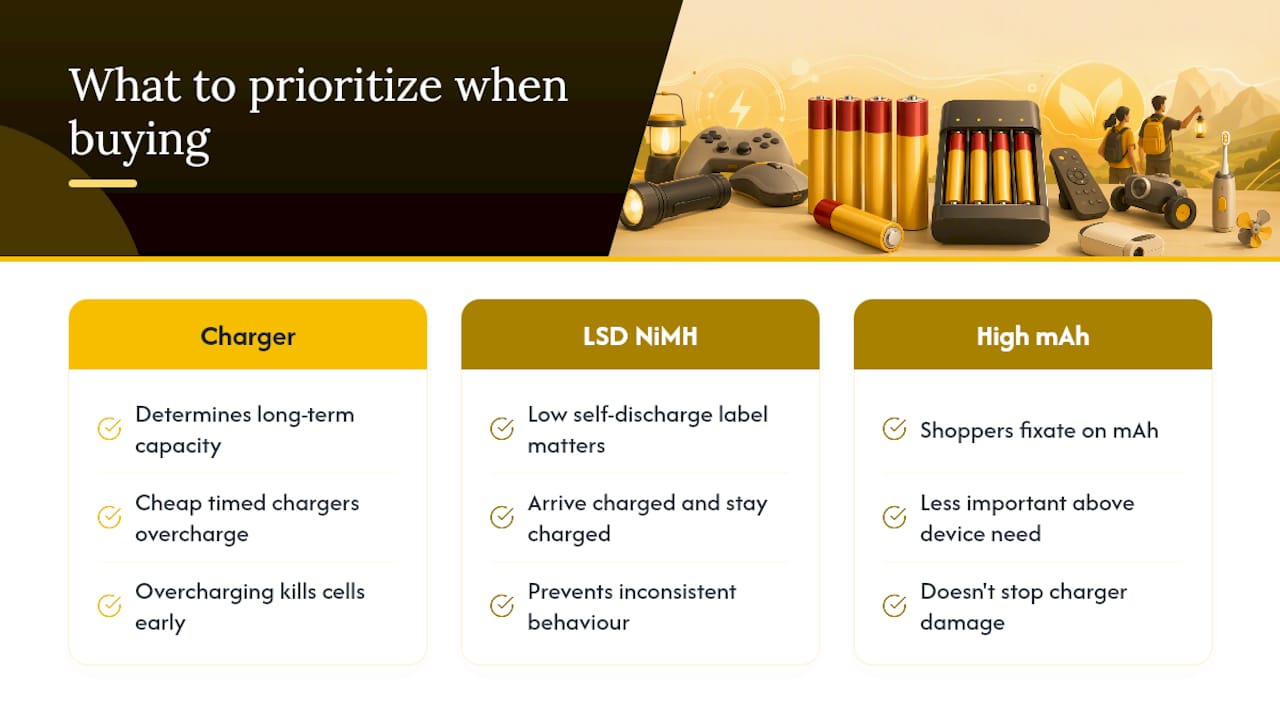 What to prioritize when buying

Charger

Determines long-term capacity

Cheap timed chargers overcharge

Overcharging kills cells early

LSD NiMH

Low self-discharge label matters

Arrive charged and stay charged

Prevents inconsistent behaviour

High mAh

Shoppers fixate on mAh

Less important above device need

Doesn't stop charger damage